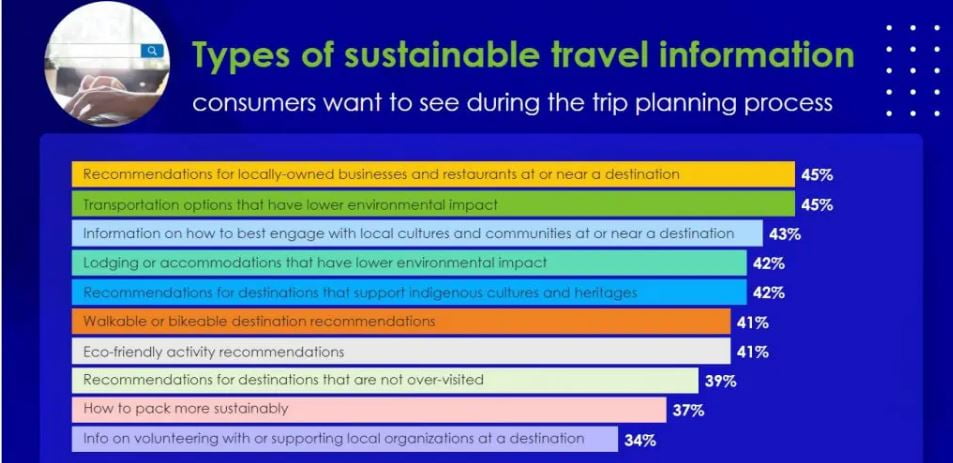 Types of sustainable travel information

consumers want to see during the trip planning process

Recommendations for locally-owned businesses and restaurants at or near a destination 45%

Transportation options that have lower environmental impact 45%

Information on how to best engage with local cultures and communities at or near a destination 43%

Lodging or accommodations that have lower environmental impact 42%

Recommendations for destinations that support indigenous cultures and heritages 42%

Walkable or bikeable destination recommendations 41%

Eco-friendly activity recommendations 41%

Recommendations for destinations that are not over-visited 39%

How to pack more sustainably 37%

Info on volunteering with or supporting local organizations at a destination 34%